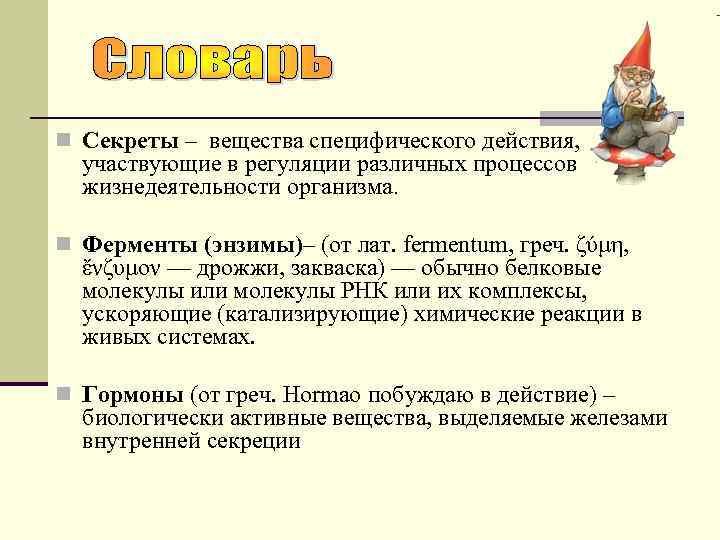 Словарь

Секреты – вещества специфического действия, участвующие в регуляции различных процессов жизнедеятельности организма.

Ферменты (энзимы)– (от лат. fermentum, греч. ζύμη, ἔνζυμον — дрожжи, закваска) — обычно белковые молекулы или молекулы РНК или их комплексы, ускоряющие (катализирующие) химические реакции в живых системах.

Гормоны (от греч. Hormao побуждаю в действие) – биологически активные вещества, выделяемые железами внутренней секреции